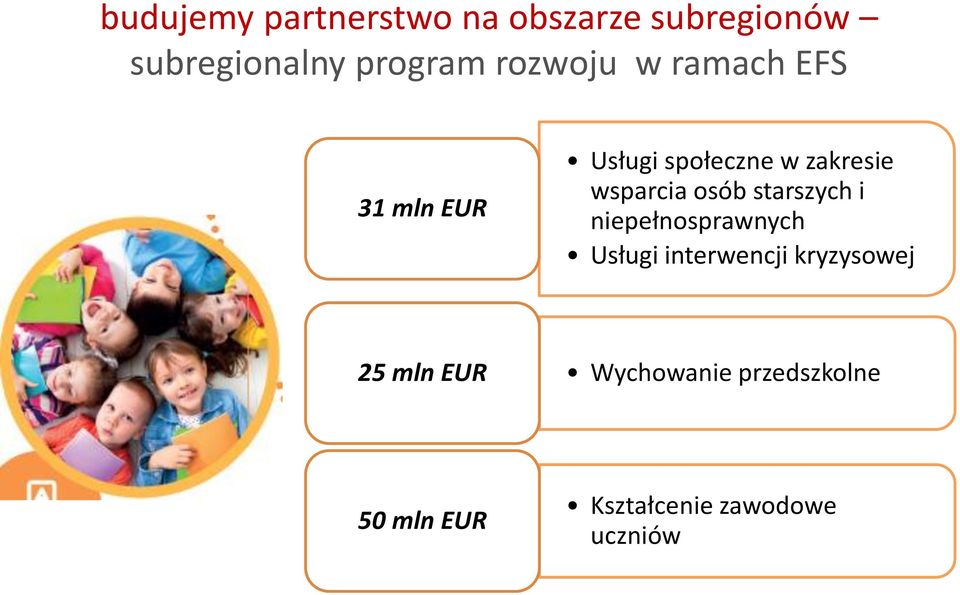 budujemy partnerstwo na obszarze subregionów – subregionalny program rozwoju w ramach EFS

31 mln EUR

• Usługi społeczne w zakresie wsparcia osób starszych i niepełnosprawnych
• Usługi interwencji kryzysowej

25 mln EUR

• Wychowanie przedszkolne

50 mln EUR

• Kształcenie zawodowe uczniów